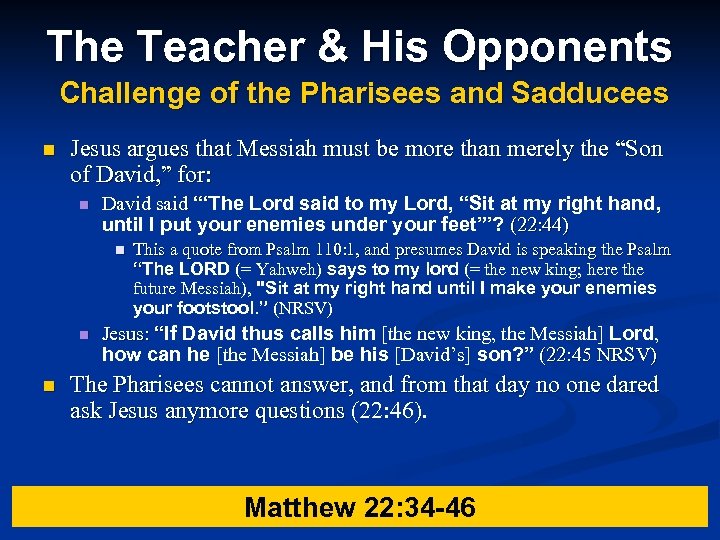 The Teacher & His Opponents
Challenge of the Pharisees and Sadducees

Jesus argues that Messiah must be more than merely the “Son of David,” for:

David said “‘The Lord said to my Lord, “Sit at my right hand, until I put your enemies under your feet”’? (22:44)

This a quote from Psalm 110:1, and presumes David is speaking the Psalm “The LORD (= Yahweh) says to my lord (= the new king; here the future Messiah), "Sit at my right hand until I make your enemies your footstool.” (NRSV)

Jesus: “If David thus calls him [the new king, the Messiah] Lord, how can he [the Messiah] be his [David’s] son?” (22:45 NRSV)

The Pharisees cannot answer, and from that day no one dared ask Jesus anymore questions (22:46).

Matthew 22:34-46